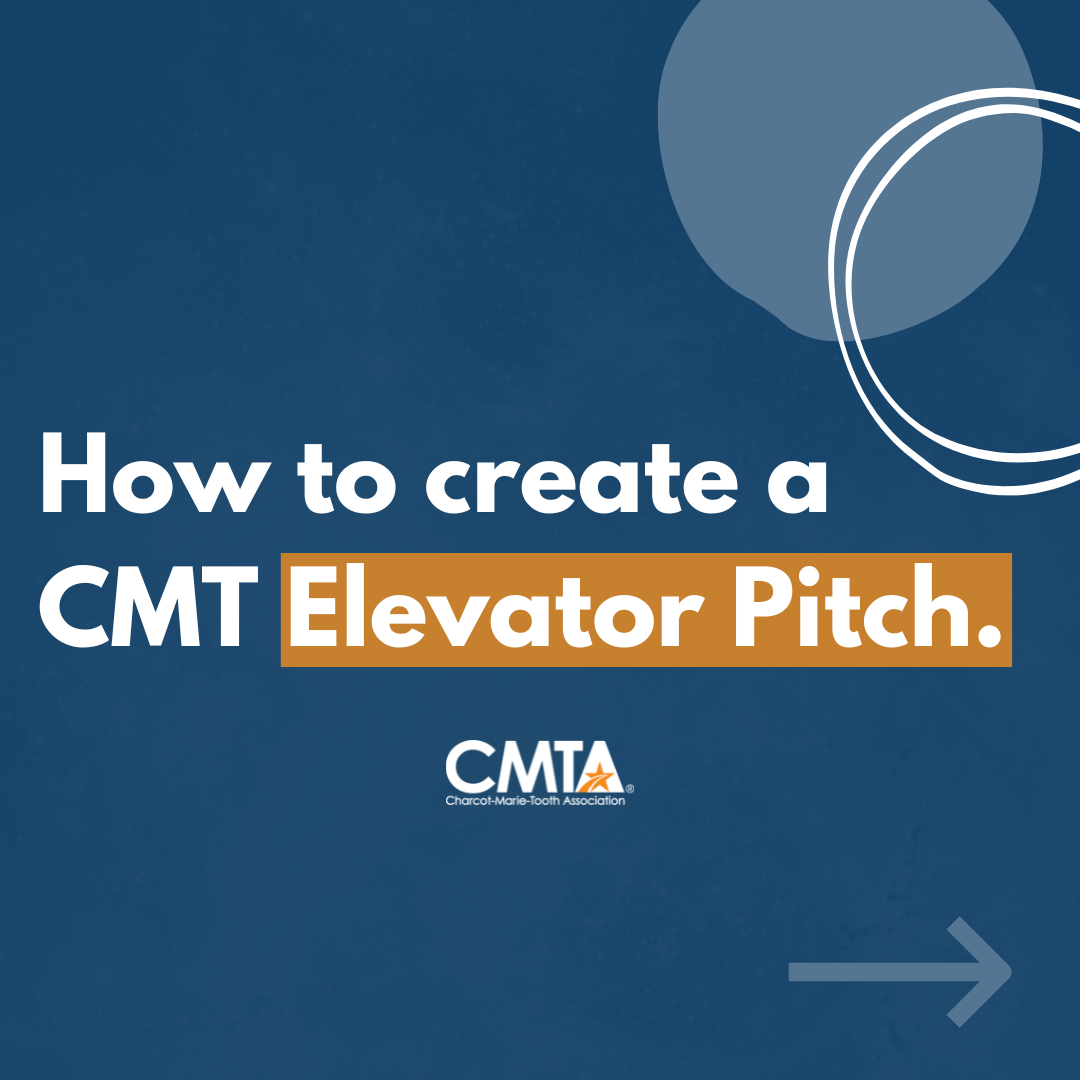 How to create a CMT Elevator Pitch.

CMTA®
Charcot-Marie-Tooth Association